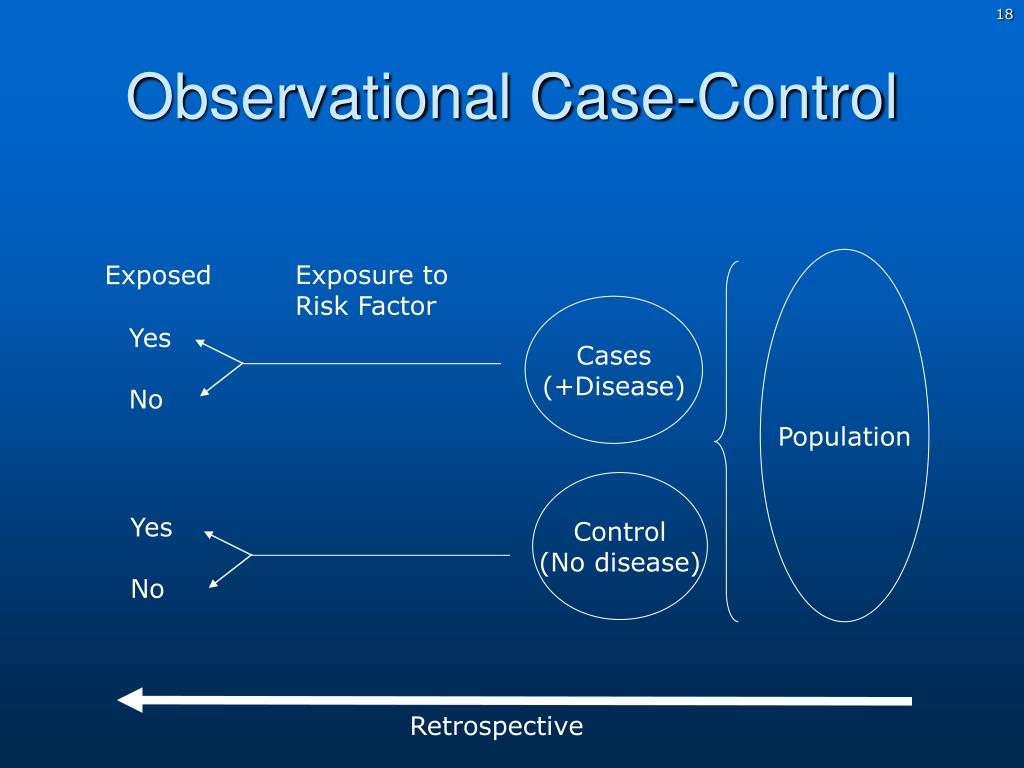 18

Observational Case-Control

Exposed

Exposure to Risk Factor

Yes

No

Cases (+Disease)

Population

Yes

No

Control (No disease)

Retrospective